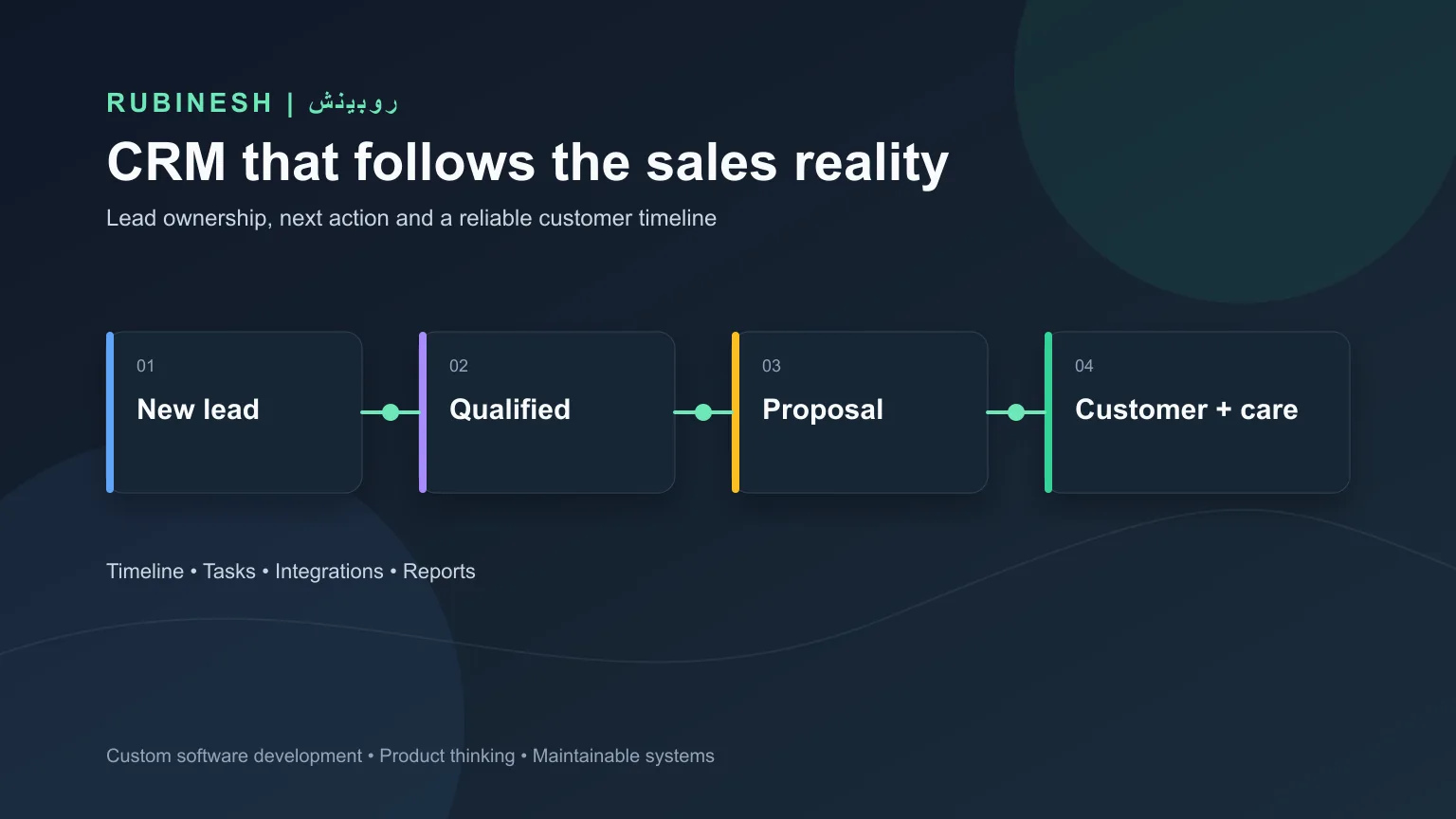 RUBINESH | روبینش

CRM that follows the sales reality

Lead ownership, next action and a reliable customer timeline

01
New lead

02
Qualified

03
Proposal

04
Customer + care

Timeline • Tasks • Integrations • Reports

Custom software development • Product thinking • Maintainable systems